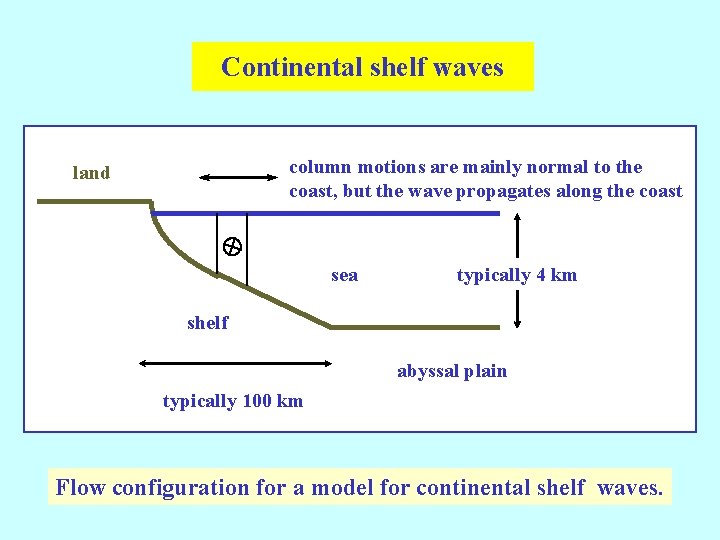 Continental shelf waves

land

column motions are mainly normal to the coast, but the wave propagates along the coast

sea

typically 4 km

shelf

abyssal plain

typically 100 km

Flow configuration for a model for continental shelf waves.